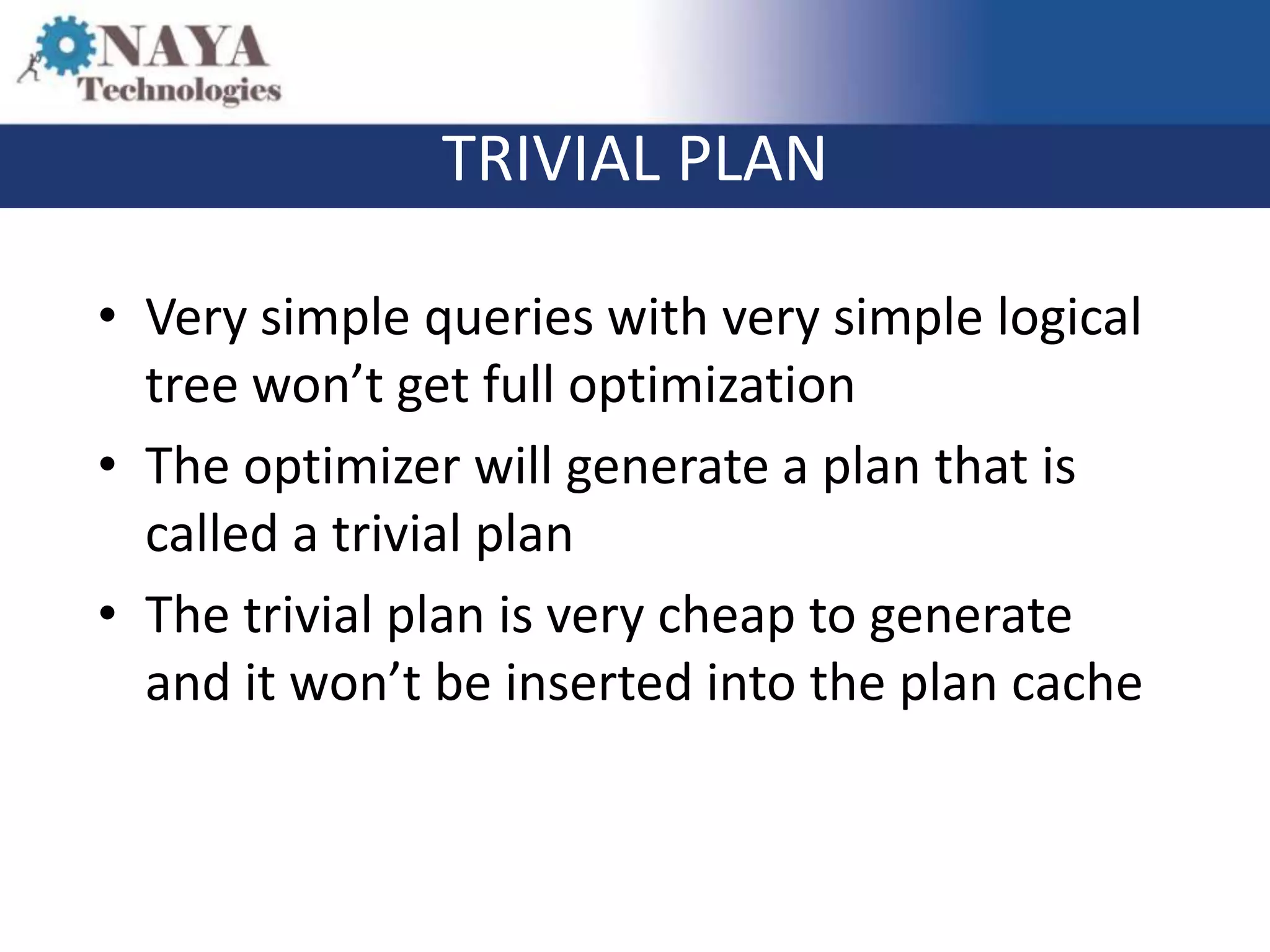 NAYA Technologies

TRIVIAL PLAN

• Very simple queries with very simple logical tree won’t get full optimization
• The optimizer will generate a plan that is called a trivial plan
• The trivial plan is very cheap to generate and it won’t be inserted into the plan cache